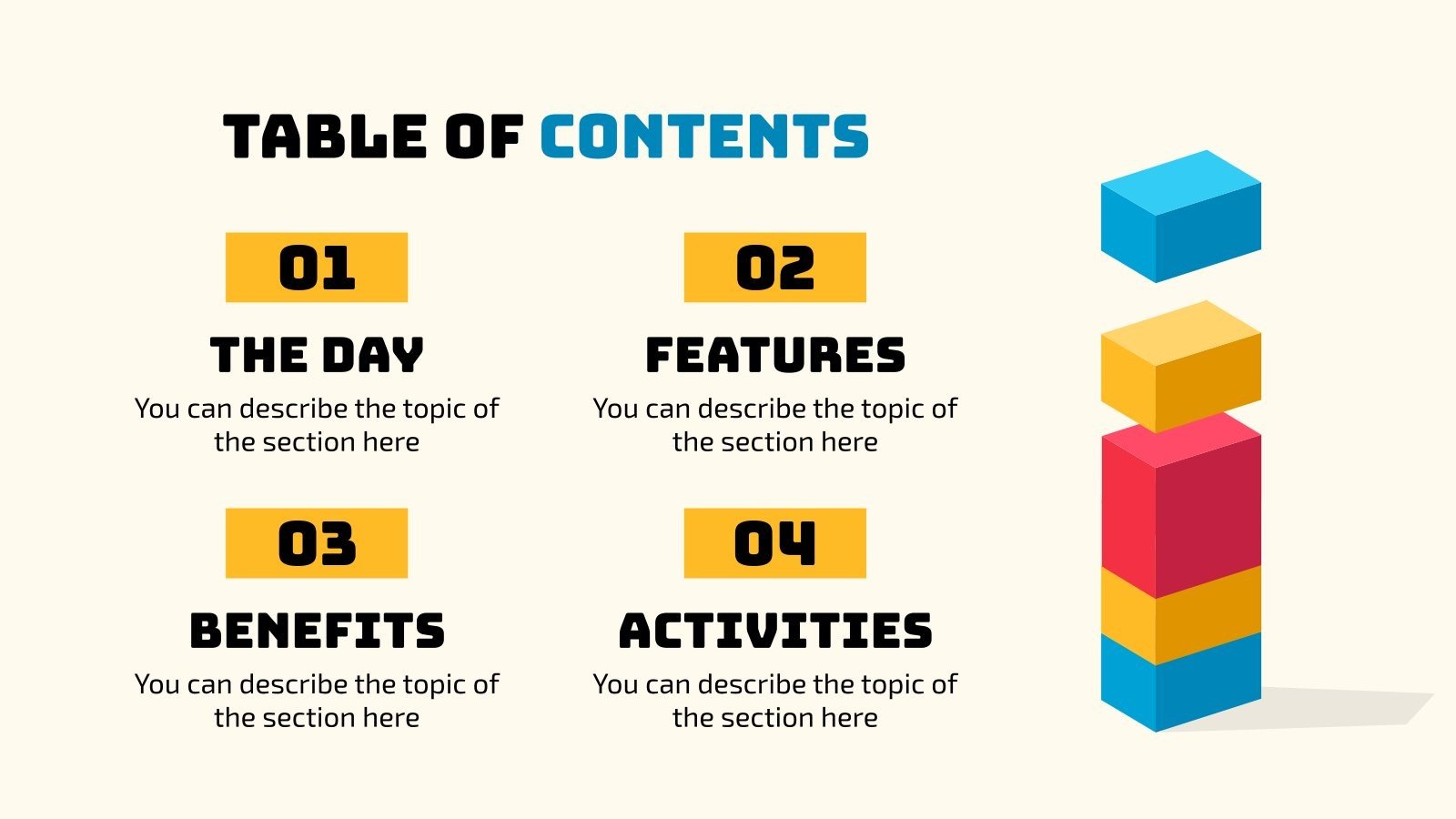 TABLE OF CONTENTS

01

THE DAY

You can describe the topic of the section here

02

FEATURES

You can describe the topic of the section here

03

BENEFITS

You can describe the topic of the section here

04

ACTIVITIES

You can describe the topic of the section here